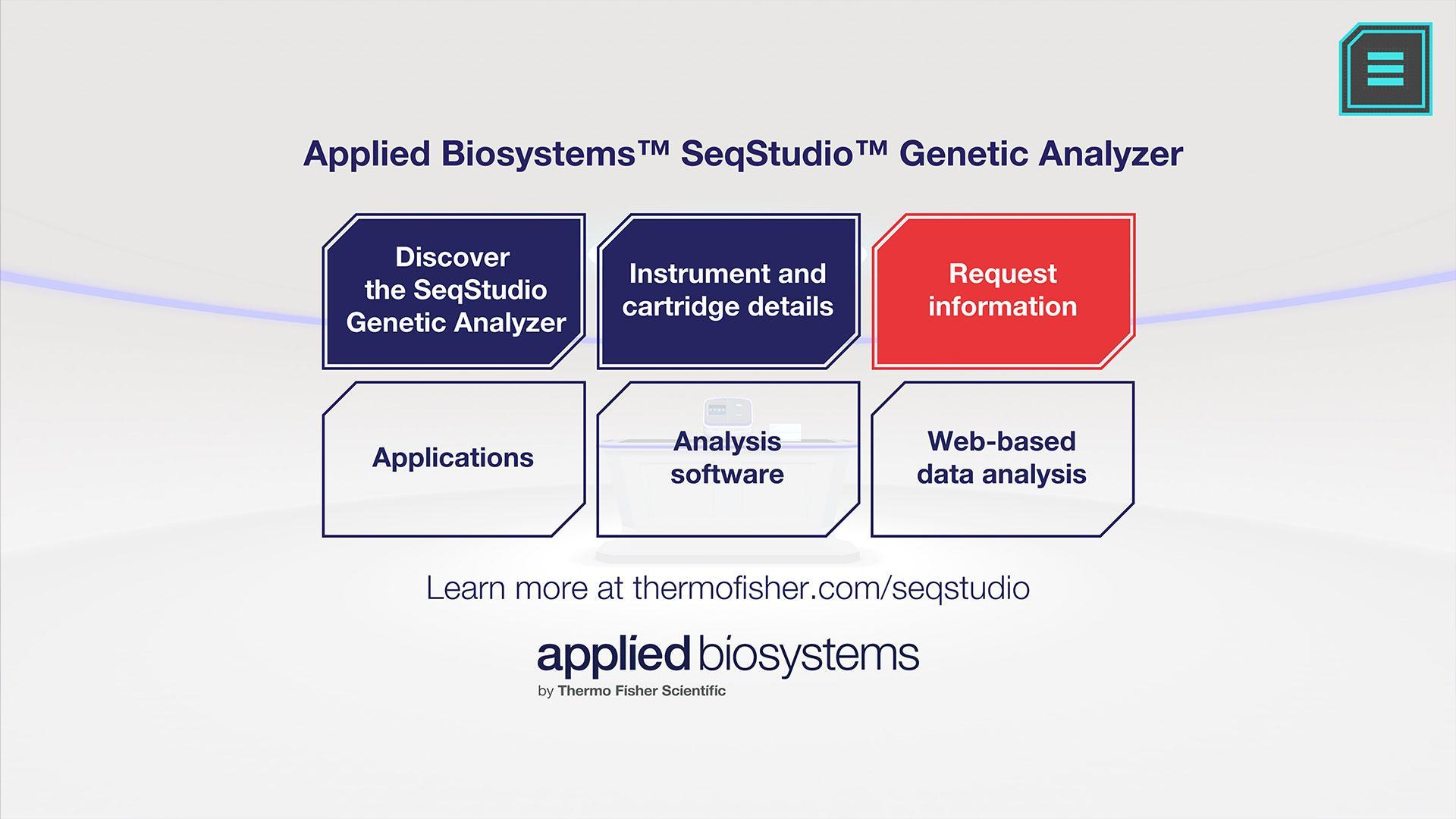 Applied Biosystems™ SeqStudio™ Genetic Analyzer

Discover the SeqStudio Genetic Analyzer

Instrument and cartridge details

Request information

Applications

Analysis software

Web-based data analysis

Learn more at thermofisher.com/seqstudio

applied biosystems
by Thermo Fisher Scientific